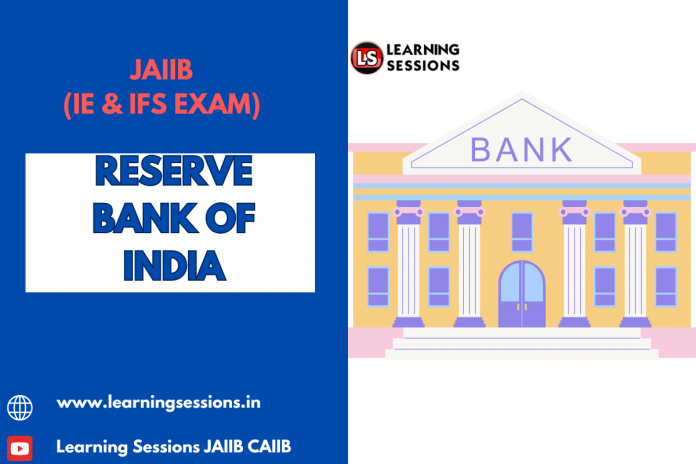 JAIIB
(IE & IFS EXAM)

RESERVE BANK OF INDIA

www.learningsessions.in

Learning Sessions JAIIB CAIIB

LS LEARNING SESSIONS

BANK